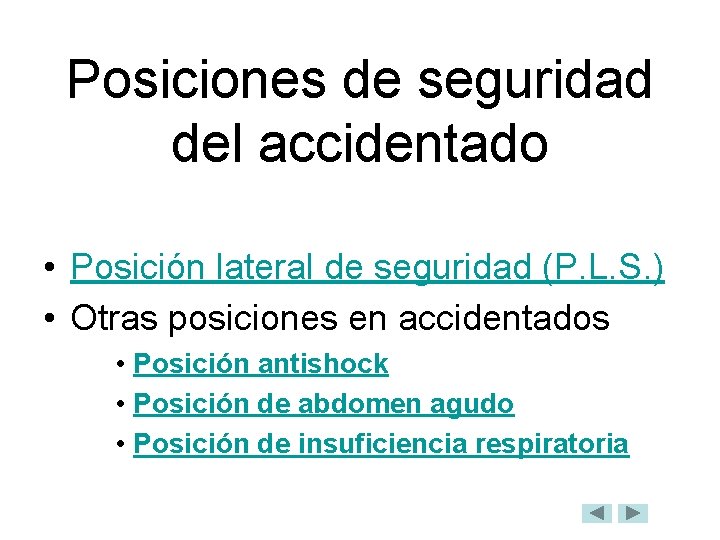 Posiciones de seguridad del accidentado

• Posición lateral de seguridad (P.L.S.)
• Otras posiciones en accidentados
  • Posición antishock
  • Posición de abdomen agudo
  • Posición de insuficiencia respiratoria